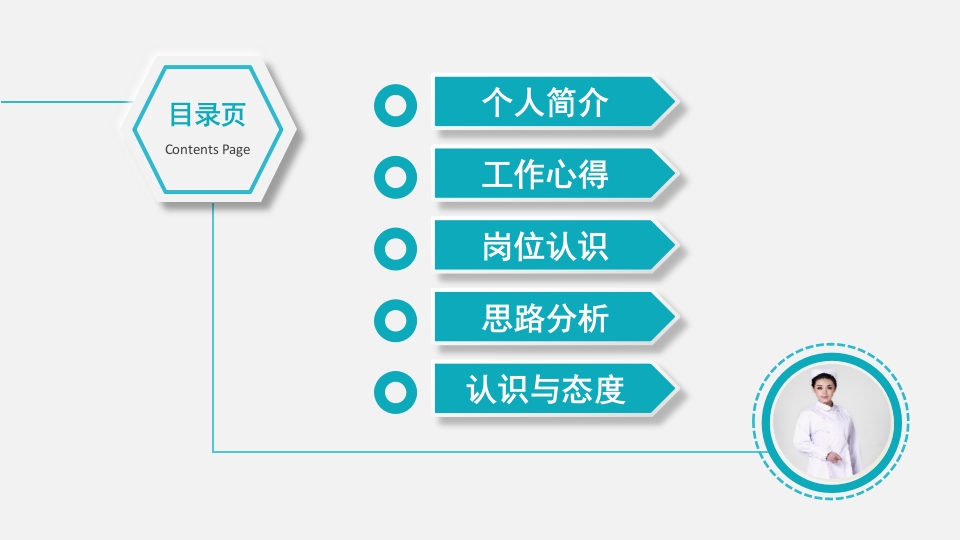 目录页
Contents Page

个人简介

工作心得

岗位认识

思路分析

认识与态度